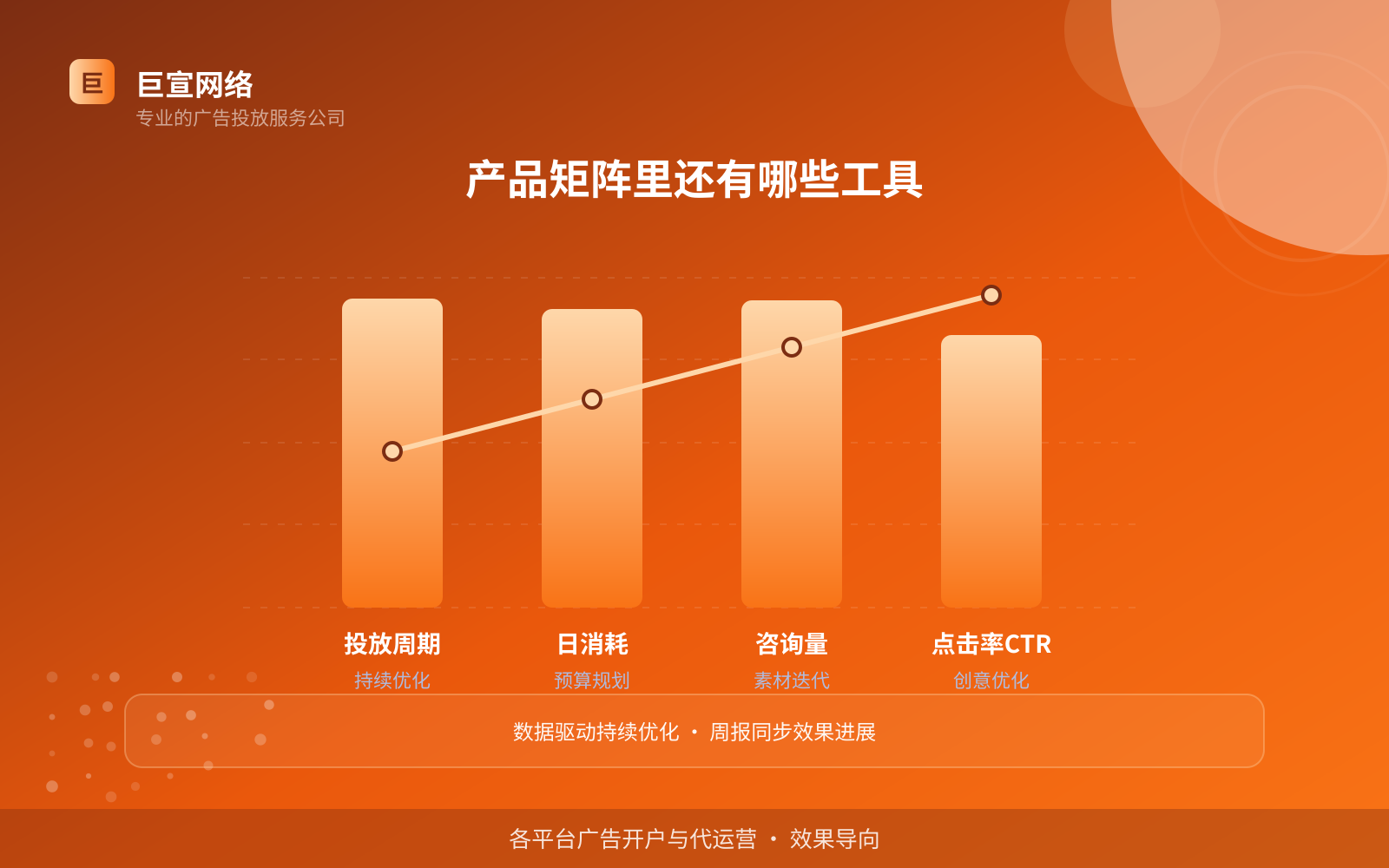 巨
巨宣网络
专业的广告投放服务公司

产品矩阵里还有哪些工具

投放周期
持续优化

日消耗
预算规划

咨询量
素材迭代

点击率CTR
创意优化

数据驱动持续优化 · 周报同步效果进展

各平台广告开户与代运营 · 效果导向